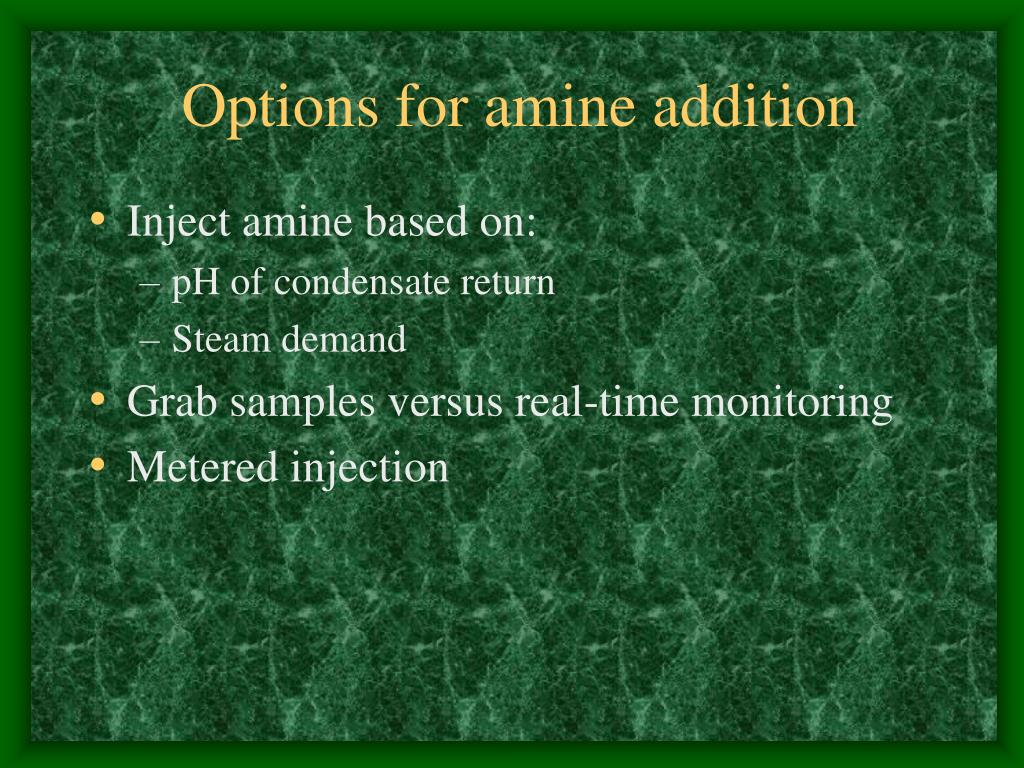 Options for amine addition

• Inject amine based on:
– pH of condensate return
– Steam demand
• Grab samples versus real-time monitoring
• Metered injection